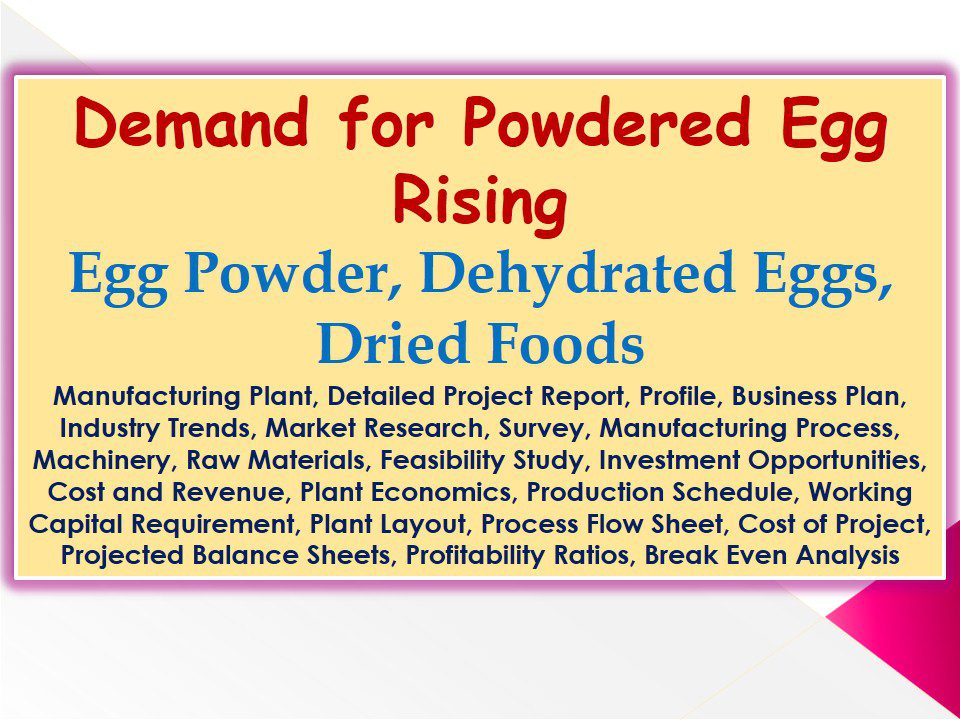 Demand for Powdered Egg Rising

Egg Powder, Dehydrated Eggs, Dried Foods

Manufacturing Plant, Detailed Project Report, Profile, Business Plan, Industry Trends, Market Research, Survey, Manufacturing Process, Machinery, Raw Materials, Feasibility Study, Investment Opportunities, Cost and Revenue, Plant Economics, Production Schedule, Working Capital Requirement, Plant Layout, Process Flow Sheet, Cost of Project, Projected Balance Sheets, Profitability Ratios, Break Even Analysis